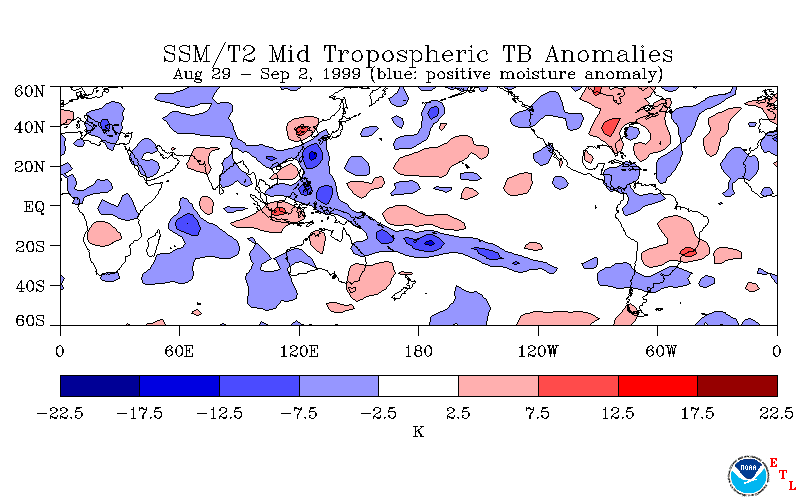 SSM/T2 Mid Tropospheric TB Anomalies
Aug 29 – Sep 2, 1999 (blue: positive moisture anomaly)

60N
40N
20N
EQ
20S
40S
60S

0
60E
120E
180
120W
60W
0

−22.5
−17.5
−12.5
−7.5
−2.5
2.5
7.5
12.5
17.5
22.5
K

NOAA
E
T
L